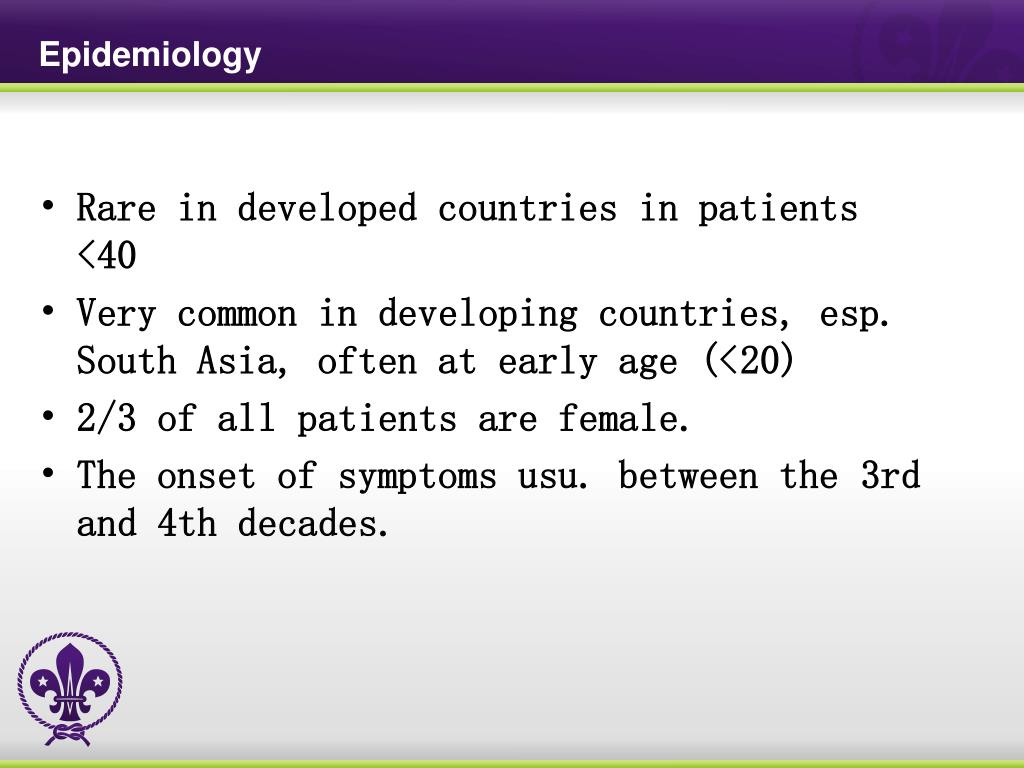 Epidemiology

• Rare in developed countries in patients <40
• Very common in developing countries, esp. South Asia, often at early age (<20)
• 2/3 of all patients are female.
• The onset of symptoms usu. between the 3rd and 4th decades.